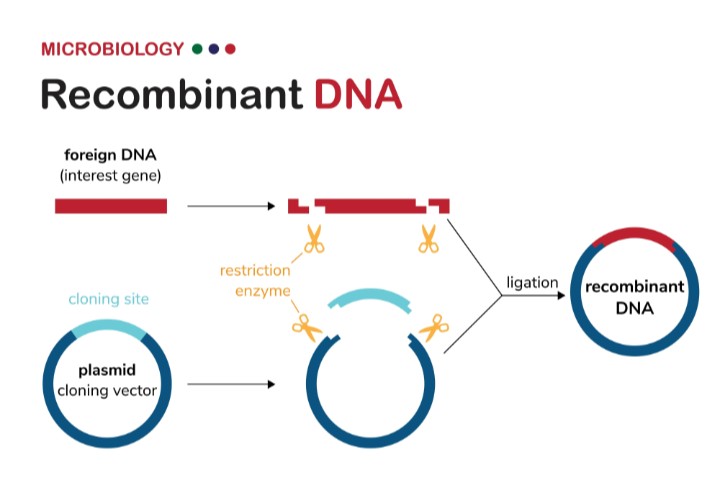 MICROBIOLOGY

Recombinant DNA

foreign DNA
(interest gene)

restriction
enzyme

cloning site

plasmid
cloning vector

ligation

recombinant
DNA